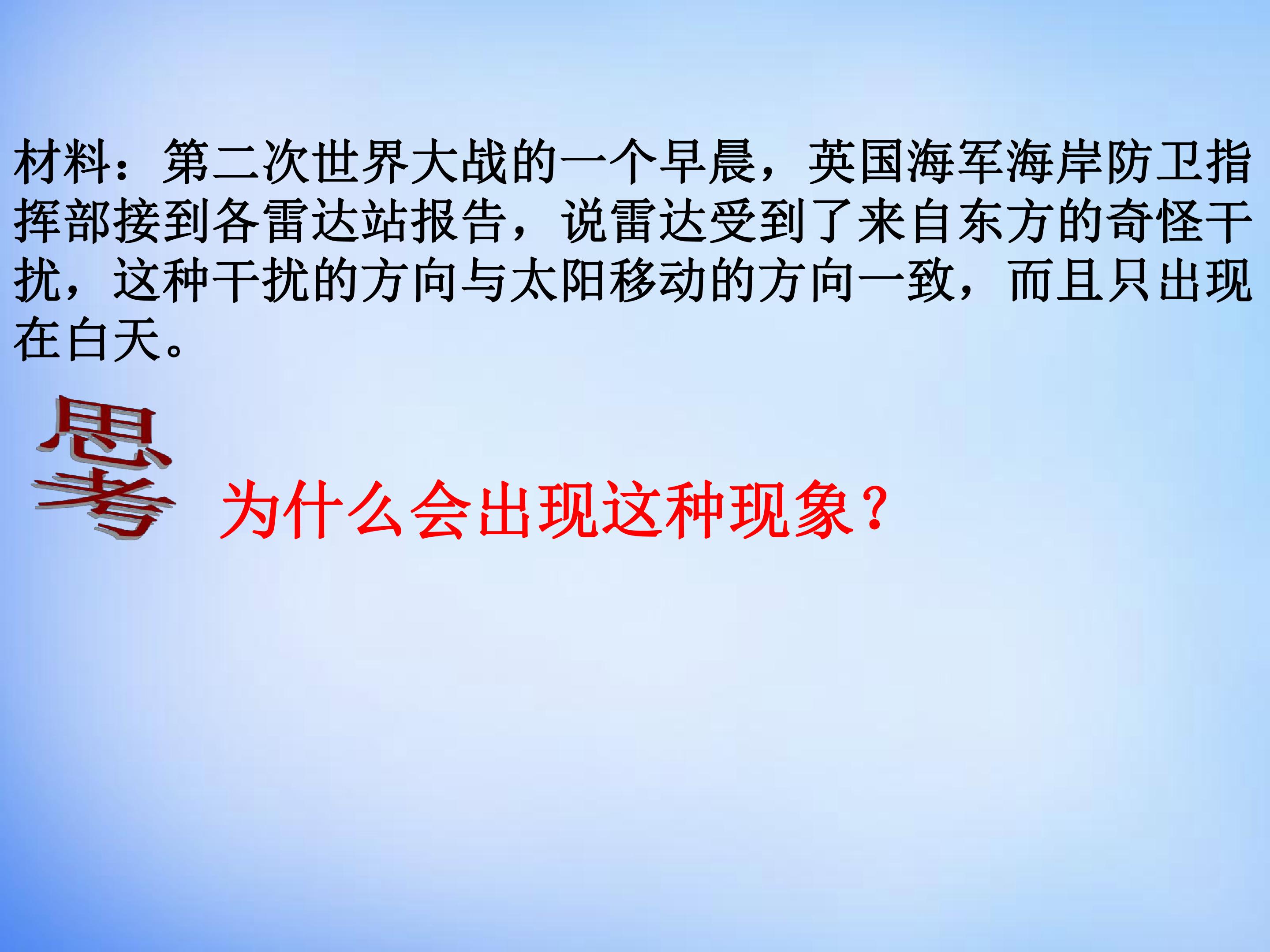 材料：第二次世界大战的一个早晨，英国海军海岸防卫指挥部接到各雷达站报告，说雷达受到了来自东方的奇怪干扰，这种干扰的方向与太阳移动的方向一致，而且只出现在白天。

思考

为什么会出现这种现象？